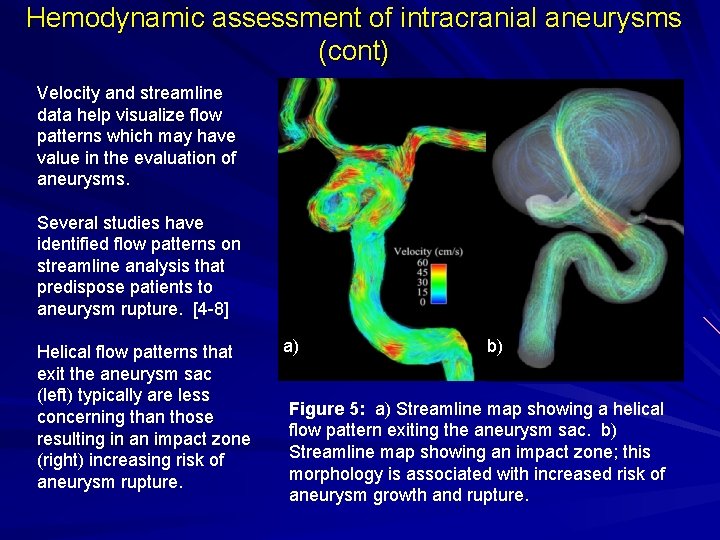 Hemodynamic assessment of intracranial aneurysms (cont)

Velocity and streamline data help visualize flow patterns which may have value in the evaluation of aneurysms.

Several studies have identified flow patterns on streamline analysis that predispose patients to aneurysm rupture. [4-8]

Helical flow patterns that exit the aneurysm sac (left) typically are less concerning than those resulting in an impact zone (right) increasing risk of aneurysm rupture.

Velocity (cm/s)
60
45
30
15
0

a)

b)

Figure 5: a) Streamline map showing a helical flow pattern exiting the aneurysm sac. b) Streamline map showing an impact zone; this morphology is associated with increased risk of aneurysm growth and rupture.